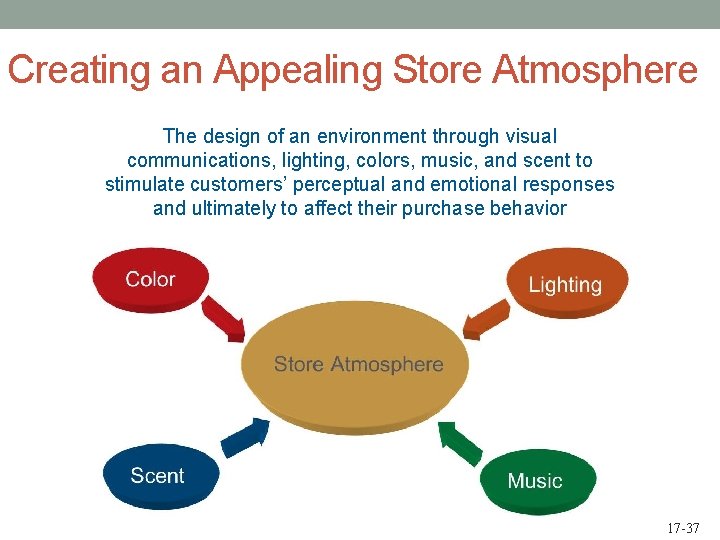 Creating an Appealing Store Atmosphere

The design of an environment through visual communications, lighting, colors, music, and scent to stimulate customers' perceptual and emotional responses and ultimately to affect their purchase behavior

Color

Lighting

Store Atmosphere

Scent

Music

17-37